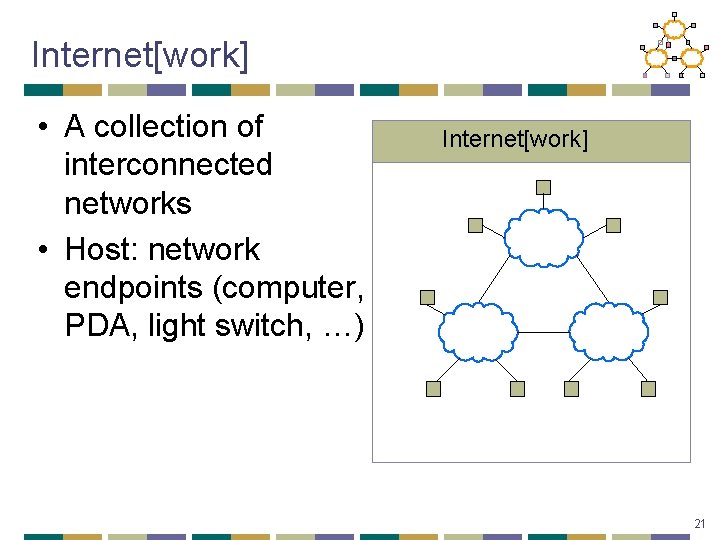 Internet[work]

• A collection of interconnected networks
• Host: network endpoints (computer, PDA, light switch, …)

Internet[work]

21